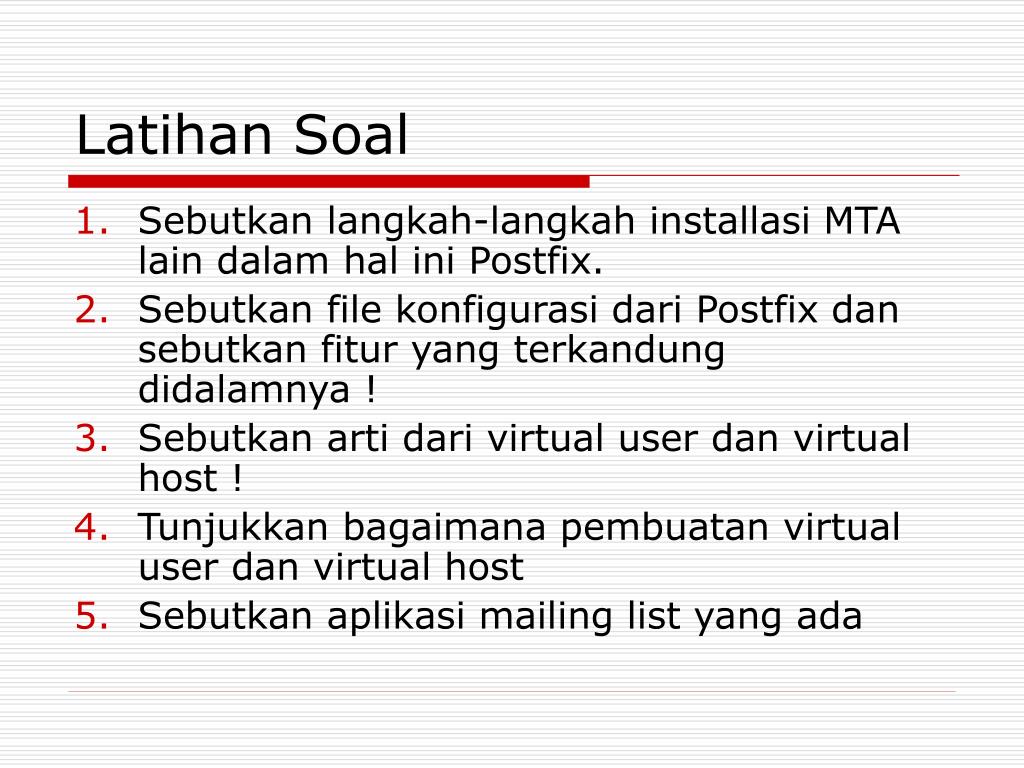 Latihan Soal

1. Sebutkan langkah-langkah installasi MTA lain dalam hal ini Postfix.
2. Sebutkan file konfigurasi dari Postfix dan sebutkan fitur yang terkandung didalamnya !
3. Sebutkan arti dari virtual user dan virtual host !
4. Tunjukkan bagaimana pembuatan virtual user dan virtual host
5. Sebutkan aplikasi mailing list yang ada